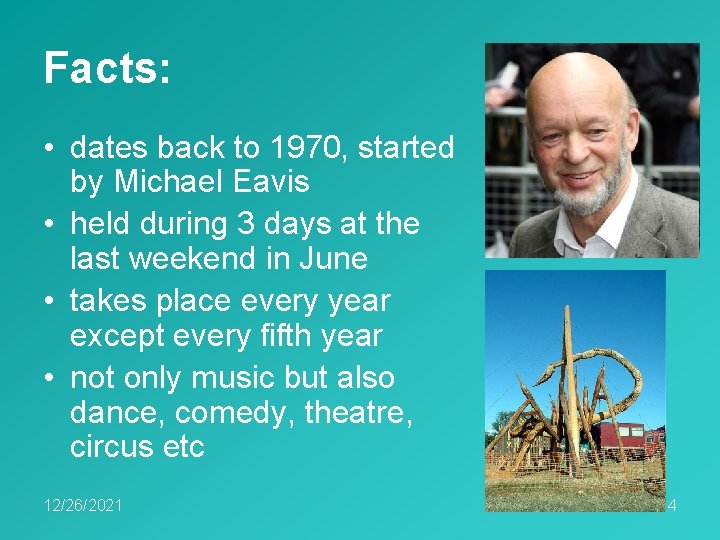 Facts:

• dates back to 1970, started by Michael Eavis
• held during 3 days at the last weekend in June
• takes place every year except every fifth year
• not only music but also dance, comedy, theatre, circus etc

12/26/2021

4